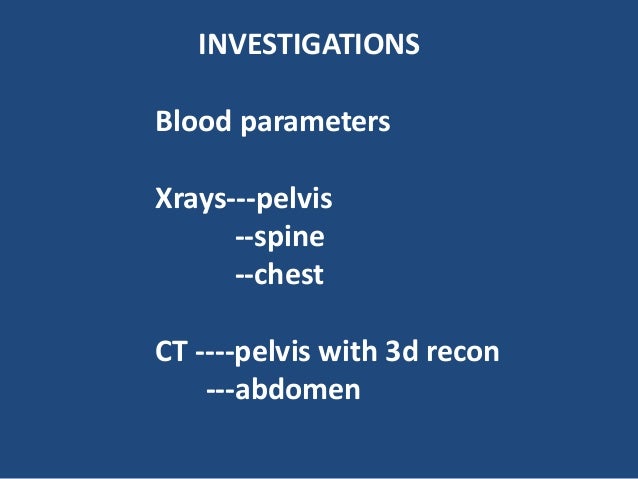 INVESTIGATIONS

Blood parameters

Xrays---pelvis
--spine
--chest

CT ----pelvis with 3d recon
---abdomen